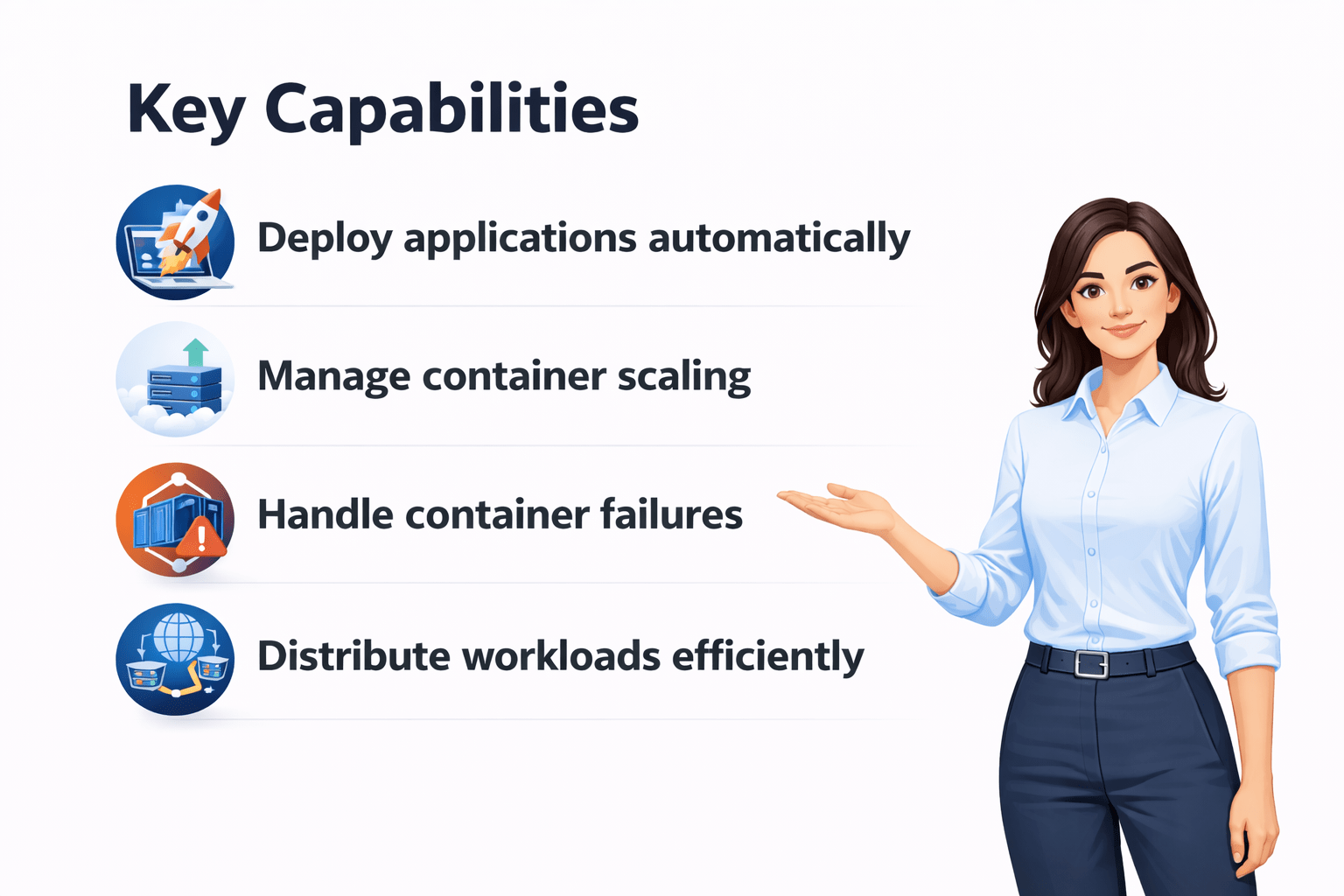 Key Capabilities

Deploy applications automatically

Manage container scaling

Handle container failures

Distribute workloads efficiently